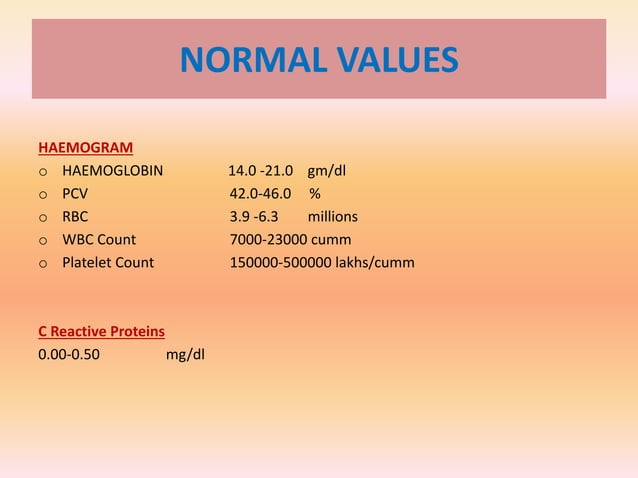 NORMAL VALUES

HAEMOGRAM
o HAEMOGLOBIN 14.0 -21.0 gm/dl
o PCV 42.0-46.0 %
o RBC 3.9 -6.3 millions
o WBC Count 7000-23000 cumm
o Platelet Count 150000-500000 lakhs/cumm

C Reactive Proteins
0.00-0.50 mg/dl